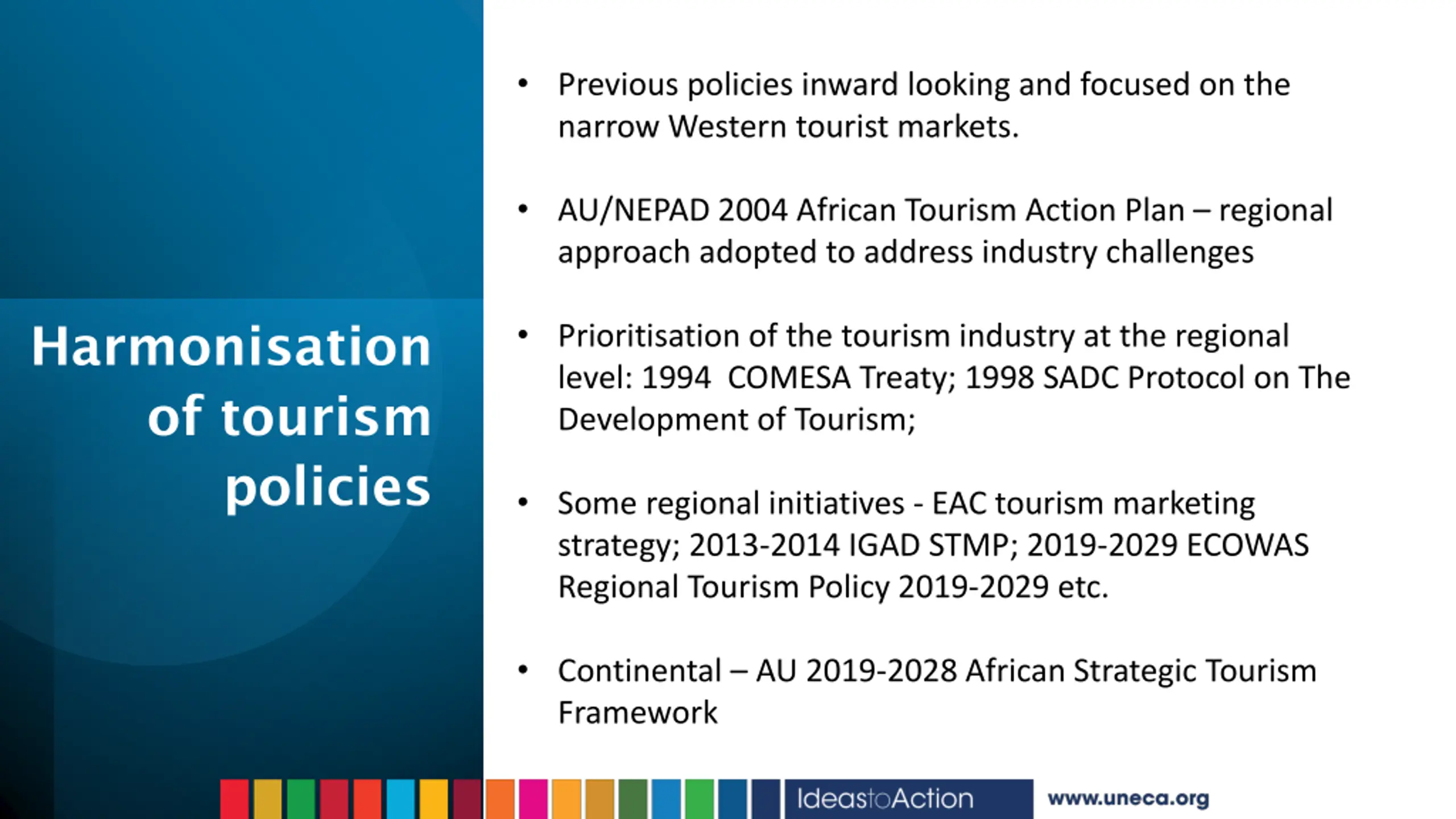 Harmonisation of tourism policies

• Previous policies inward looking and focused on the narrow Western tourist markets.

• AU/NEPAD 2004 African Tourism Action Plan – regional approach adopted to address industry challenges

• Prioritisation of the tourism industry at the regional level: 1994 COMESA Treaty; 1998 SADC Protocol on The Development of Tourism;

• Some regional initiatives - EAC tourism marketing strategy; 2013-2014 IGAD STMP; 2019-2029 ECOWAS Regional Tourism Policy 2019-2029 etc.

• Continental – AU 2019-2028 African Strategic Tourism Framework

IdeastoAction www.uneca.org